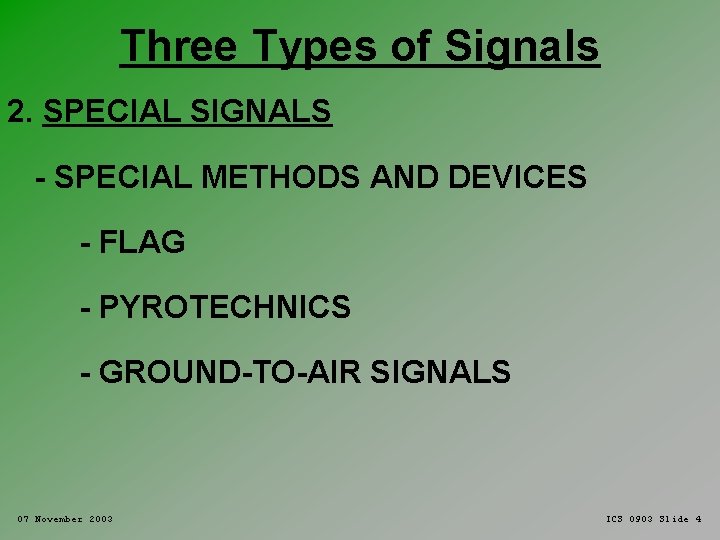 Three Types of Signals

2. SPECIAL SIGNALS

- SPECIAL METHODS AND DEVICES

- FLAG

- PYROTECHNICS

- GROUND-TO-AIR SIGNALS

07 November 2003

ICS 0903 Slide 4